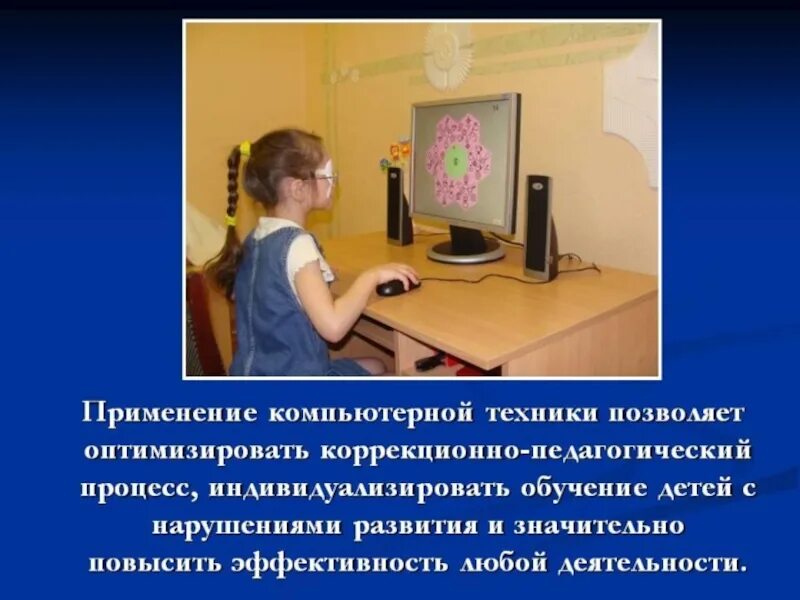 Применение компьютерной техники позволяет оптимизировать коррекционно-педагогический процесс, индивидуализировать обучение детей с нарушениями развития и значительно повысить эффективность любой деятельности.